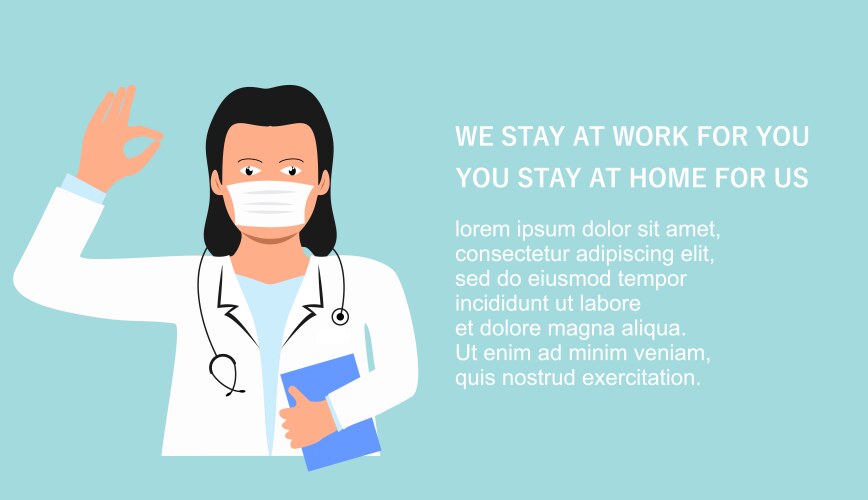 WE STAY AT WORK FOR YOU
YOU STAY AT HOME FOR US

lorem ipsum dolor sit amet, consectetur adipiscing elit, sed do eiusmod tempor incididunt ut labore et dolore magna aliqua. Ut enim ad minim veniam, quis nostrud exercitation.